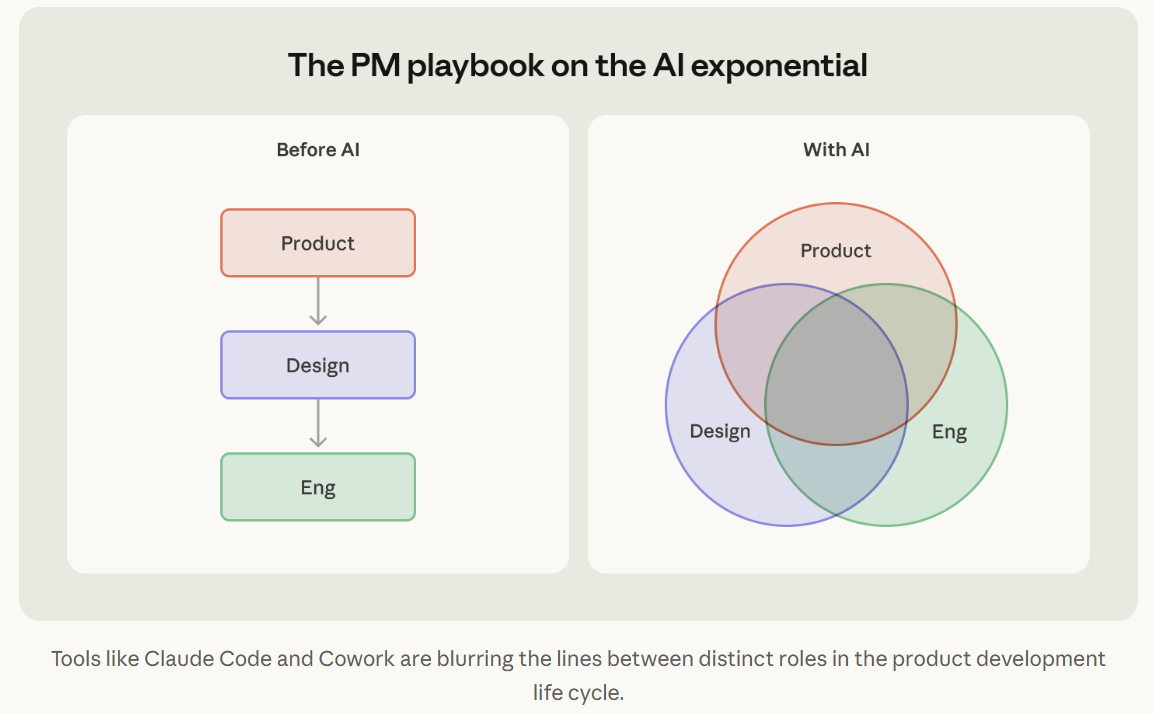 The PM playbook on the AI exponential

Before AI

Product

Design

Eng

With AI

Product

Design

Eng

Tools like Claude Code and Cowork are blurring the lines between distinct roles in the product development life cycle.